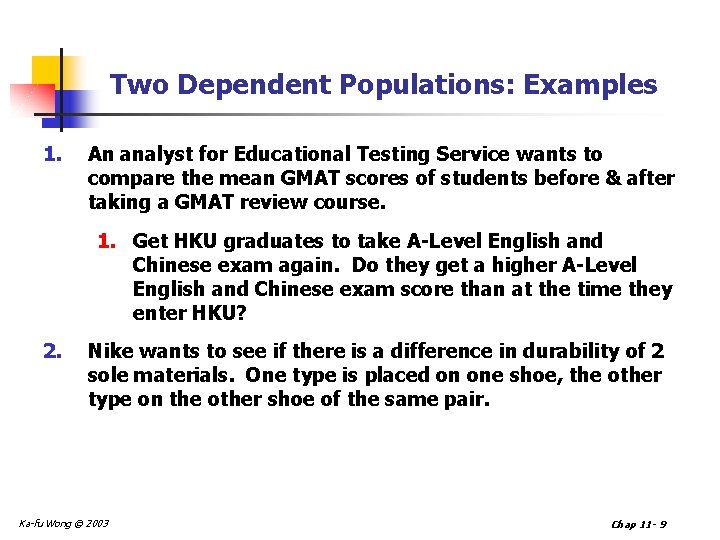 Two Dependent Populations: Examples

1. An analyst for Educational Testing Service wants to compare the mean GMAT scores of students before & after taking a GMAT review course.

1. Get HKU graduates to take A-Level English and Chinese exam again. Do they get a higher A-Level English and Chinese exam score than at the time they enter HKU?

2. Nike wants to see if there is a difference in durability of 2 sole materials. One type is placed on one shoe, the other type on the other shoe of the same pair.

Ka-fu Wong © 2003

Chap 11- 9